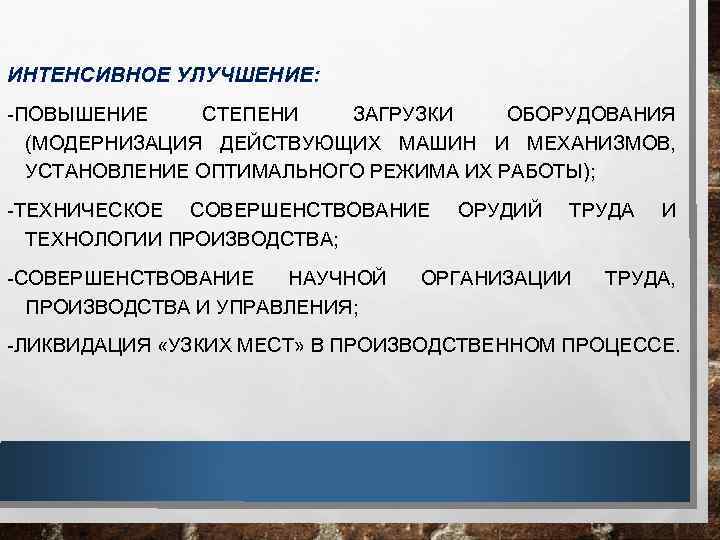 ИНТЕНСИВНОЕ УЛУЧШЕНИЕ:

-ПОВЫШЕНИЕ СТЕПЕНИ ЗАГРУЗКИ ОБОРУДОВАНИЯ (МОДЕРНИЗАЦИЯ ДЕЙСТВУЮЩИХ МАШИН И МЕХАНИЗМОВ, УСТАНОВЛЕНИЕ ОПТИМАЛЬНОГО РЕЖИМА ИХ РАБОТЫ);

-ТЕХНИЧЕСКОЕ СОВЕРШЕНСТВОВАНИЕ ОРУДИЙ ТРУДА И ТЕХНОЛОГИИ ПРОИЗВОДСТВА;

-СОВЕРШЕНСТВОВАНИЕ НАУЧНОЙ ОРГАНИЗАЦИИ ТРУДА, ПРОИЗВОДСТВА И УПРАВЛЕНИЯ;

-ЛИКВИДАЦИЯ «УЗКИХ МЕСТ» В ПРОИЗВОДСТВЕННОМ ПРОЦЕССЕ.